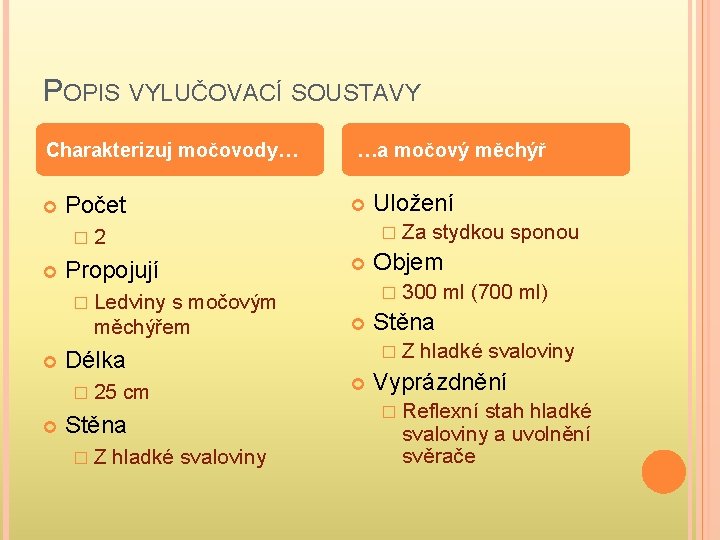 POPIS VYLUČOVACÍ SOUSTAVY

Charakterizuj močovody…

Počet
2
Propojují
Ledviny s močovým měchýřem
Délka
25 cm
Stěna
Z hladké svaloviny

…a močový měchýř

Uložení
Za stydkou sponou
Objem
300 ml (700 ml)
Stěna
Z hladké svaloviny
Vyprázdnění
Reflexní stah hladké svaloviny a uvolnění svěrače